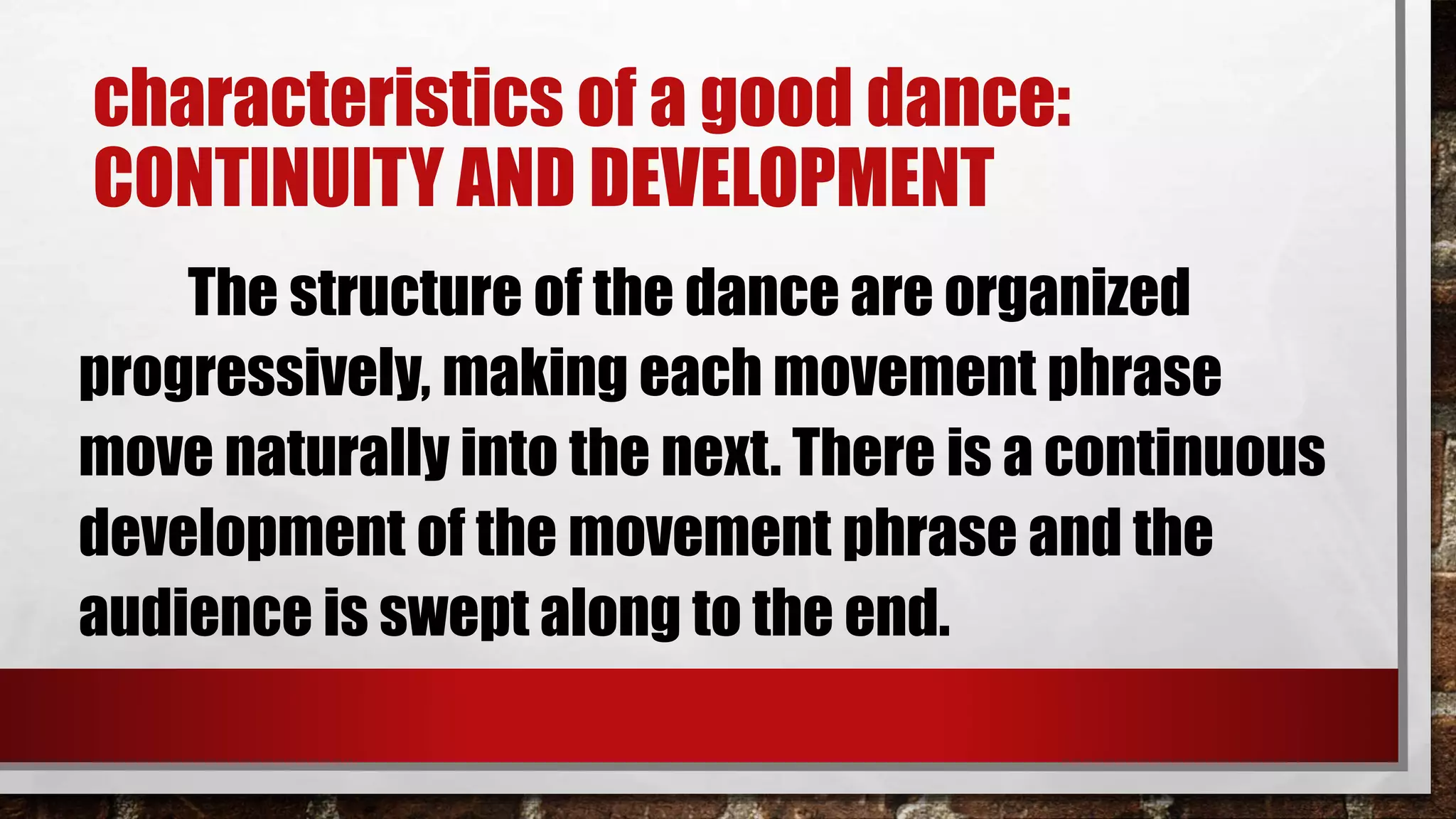 characteristics of a good dance: CONTINUITY AND DEVELOPMENT

The structure of the dance are organized progressively, making each movement phrase move naturally into the next. There is a continuous development of the movement phrase and the audience is swept along to the end.